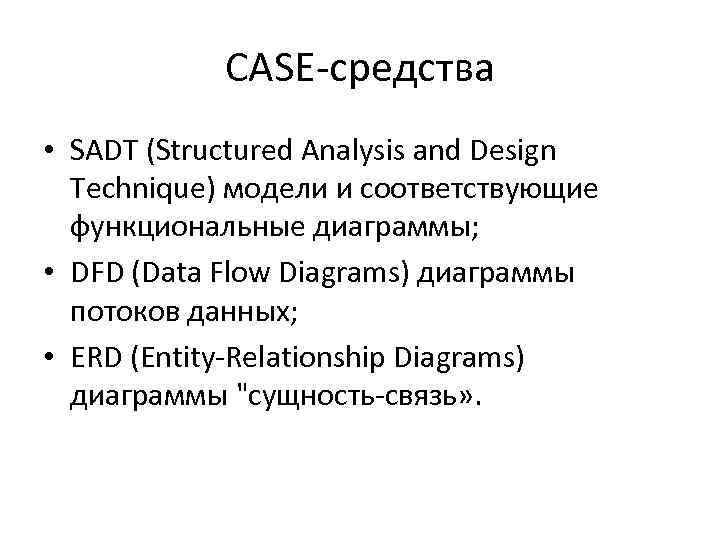 CASE-средства

• SADT (Structured Analysis and Design Technique) модели и соответствующие функциональные диаграммы;
• DFD (Data Flow Diagrams) диаграммы потоков данных;
• ERD (Entity-Relationship Diagrams) диаграммы "сущность-связь».